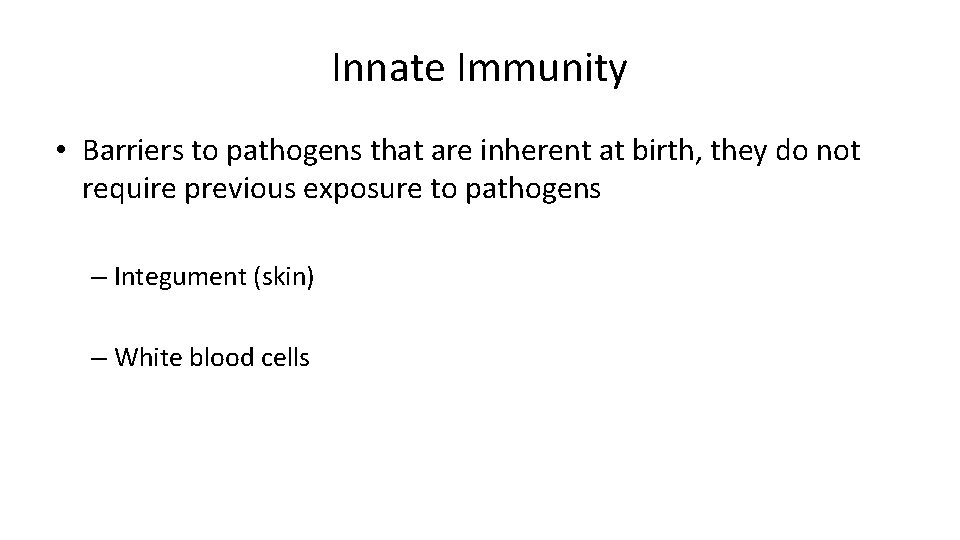 Innate Immunity

• Barriers to pathogens that are inherent at birth, they do not require previous exposure to pathogens

– Integument (skin)

– White blood cells